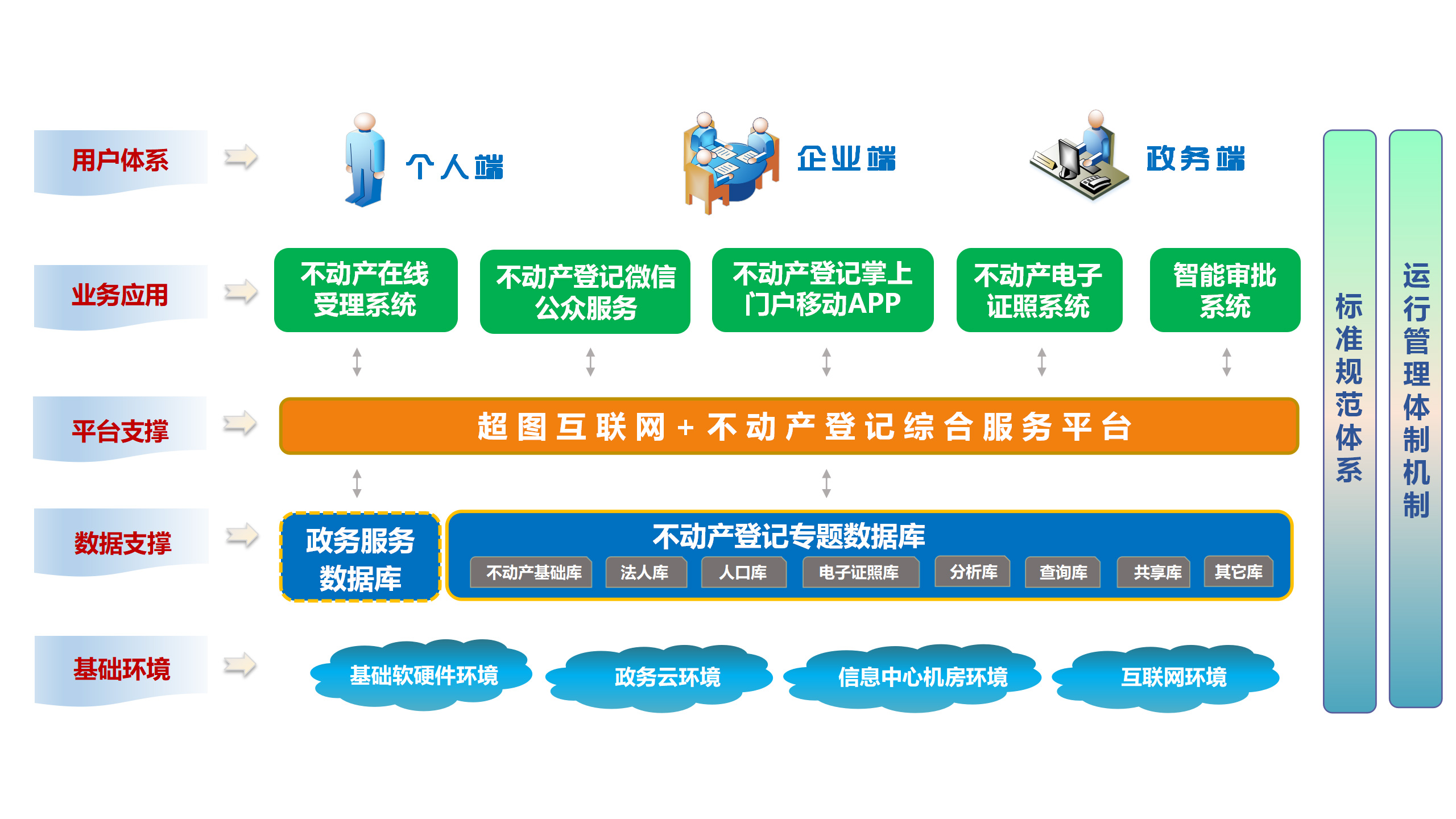 用户体系

个人端

企业端

政务端

业务应用

不动产在线受理系统

不动产登记微信公众服务

不动产登记掌上门户移动APP

不动产电子证照系统

智能审批系统

平台支撑

超图互联网+不动产登记综合服务平台

数据支撑

政务服务数据库

不动产登记专题数据库

不动产基础库

法人库

人口库

电子证照库

分析库

查询库

共享库

其它库

基础环境

基础软硬件环境

政务云环境

信息中心机房环境

互联网环境

标准规范体系

运行管理体制机制